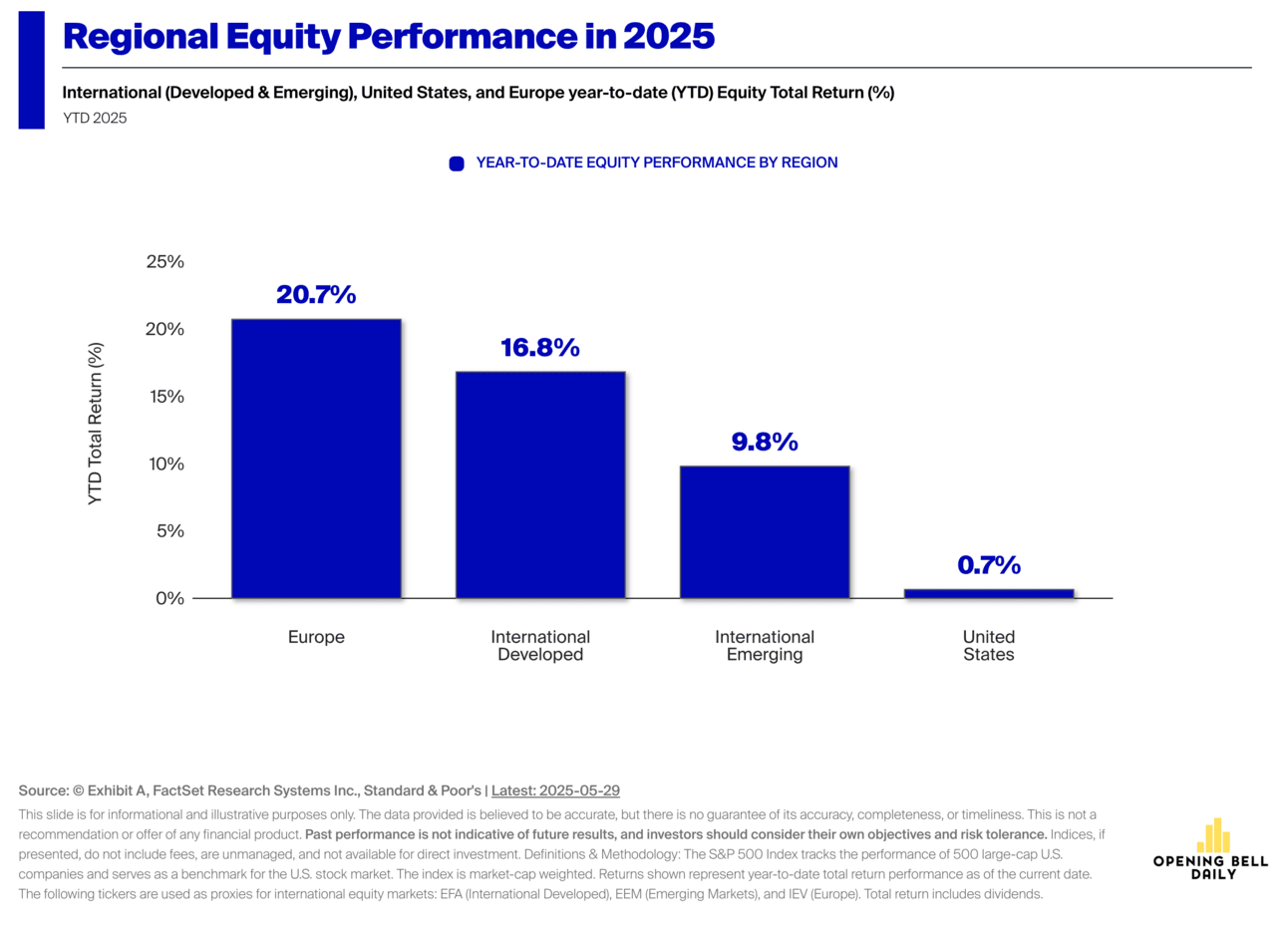 Regional Equity Performance in 2025

International (Developed & Emerging), United States, and Europe year-to-date (YTD) Equity Total Return (%)

YTD 2025

YEAR-TO-DATE EQUITY PERFORMANCE BY REGION

YTD Total Return (%)

25%
20%
15%
10%
5%
0%

20.7%
16.8%
9.8%
0.7%

Europe
International Developed
International Emerging
United States

Source: © Exhibit A, FactSet Research Systems Inc., Standard & Poor's | Latest: 2025-05-29

This slide is for informational and illustrative purposes only. The data provided is believed to be accurate, but there is no guarantee of its accuracy, completeness, or timeliness. This is not a recommendation or offer of any financial product. Past performance is not indicative of future results, and investors should consider their own objectives and risk tolerance. Indices, if presented, do not include fees, are unmanaged, and not available for direct investment. Definitions & Methodology: The S&P 500 Index tracks the performance of 500 large-cap U.S. companies and serves as a benchmark for the U.S. stock market. The index is market-cap weighted. Returns shown represent year-to-date total return performance as of the current date. The following tickers are used as proxies for international equity markets: EFA (International Developed), EEM (Emerging Markets), and IEV (Europe). Total return includes dividends.

OPENING BELL DAILY